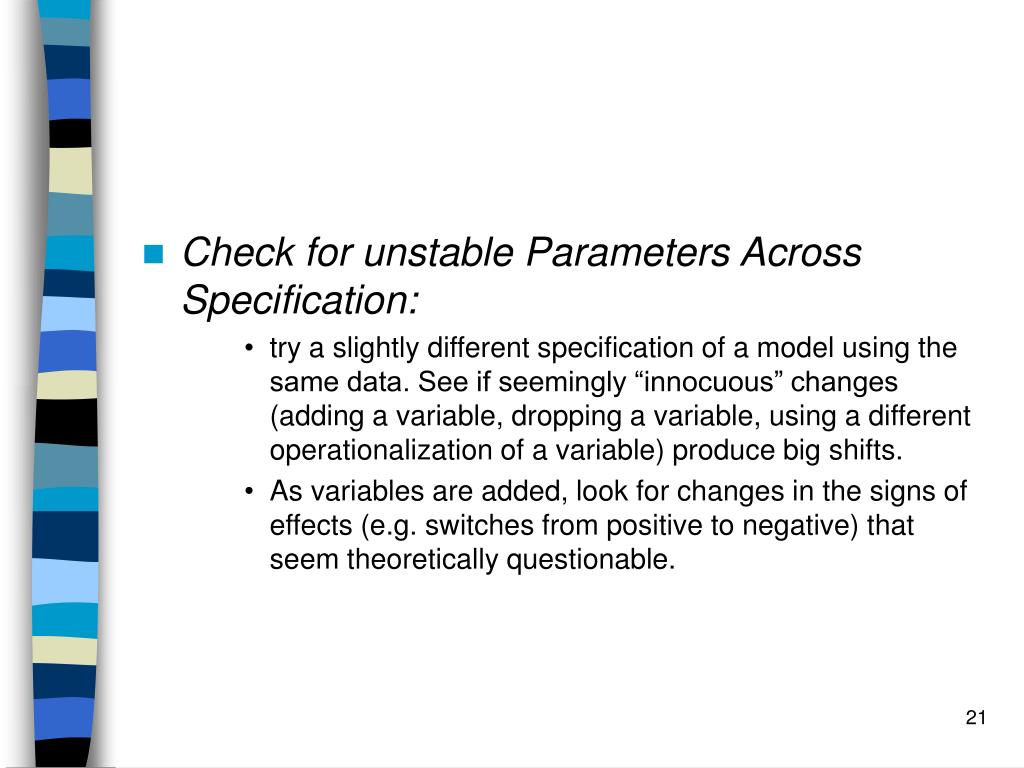 Check for unstable Parameters Across Specification:

• try a slightly different specification of a model using the same data. See if seemingly “innocuous” changes (adding a variable, dropping a variable, using a different operationalization of a variable) produce big shifts.

• As variables are added, look for changes in the signs of effects (e.g. switches from positive to negative) that seem theoretically questionable.

21